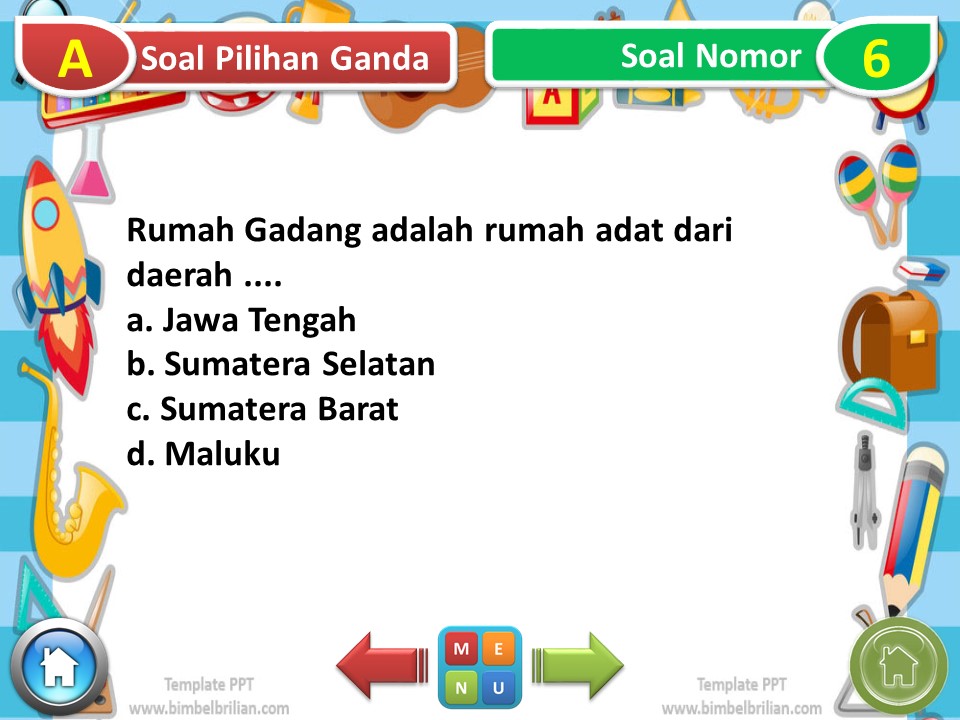 A Soal Pilihan Ganda

Soal Nomor 6

Rumah Gadang adalah rumah adat dari daerah ....
a. Jawa Tengah
b. Sumatera Selatan
c. Sumatera Barat
d. Maluku

M E
N U

Template PPT
www.bimbelbrilian.com

Template PPT
www.bimbelbrilian.com